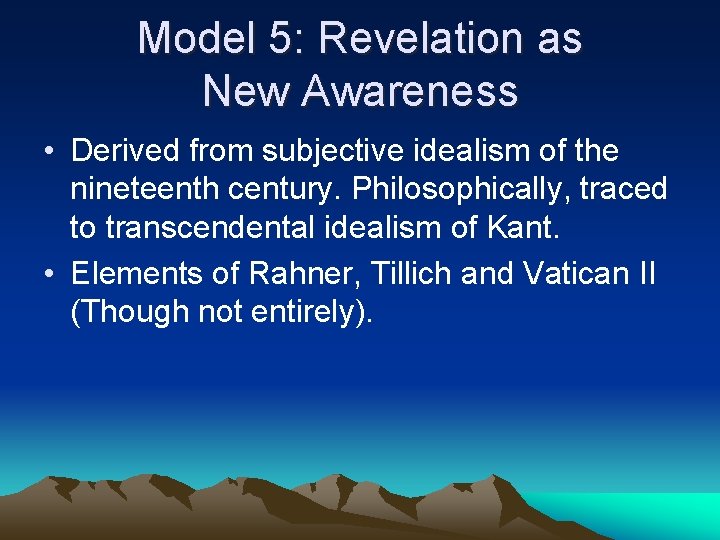 Model 5: Revelation as New Awareness

• Derived from subjective idealism of the nineteenth century. Philosophically, traced to transcendental idealism of Kant.
• Elements of Rahner, Tillich and Vatican II (Though not entirely).